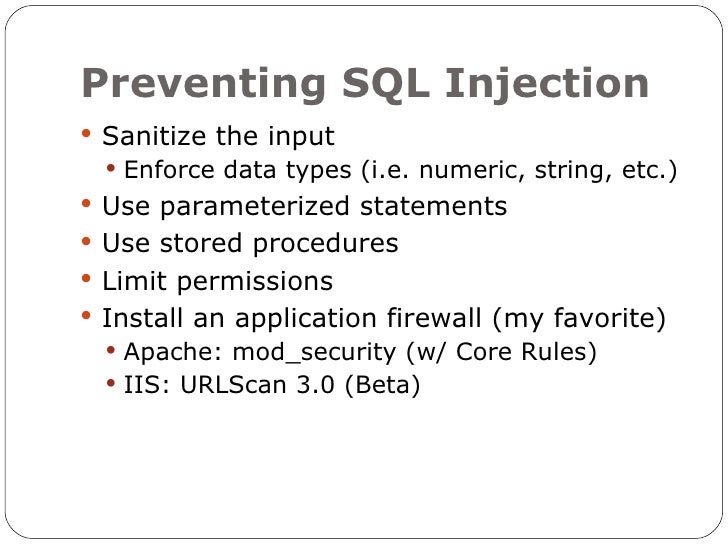 Preventing SQL Injection

• Sanitize the input
  • Enforce data types (i.e. numeric, string, etc.)
• Use parameterized statements
• Use stored procedures
• Limit permissions
• Install an application firewall (my favorite)
  • Apache: mod_security (w/ Core Rules)
  • IIS: URLScan 3.0 (Beta)